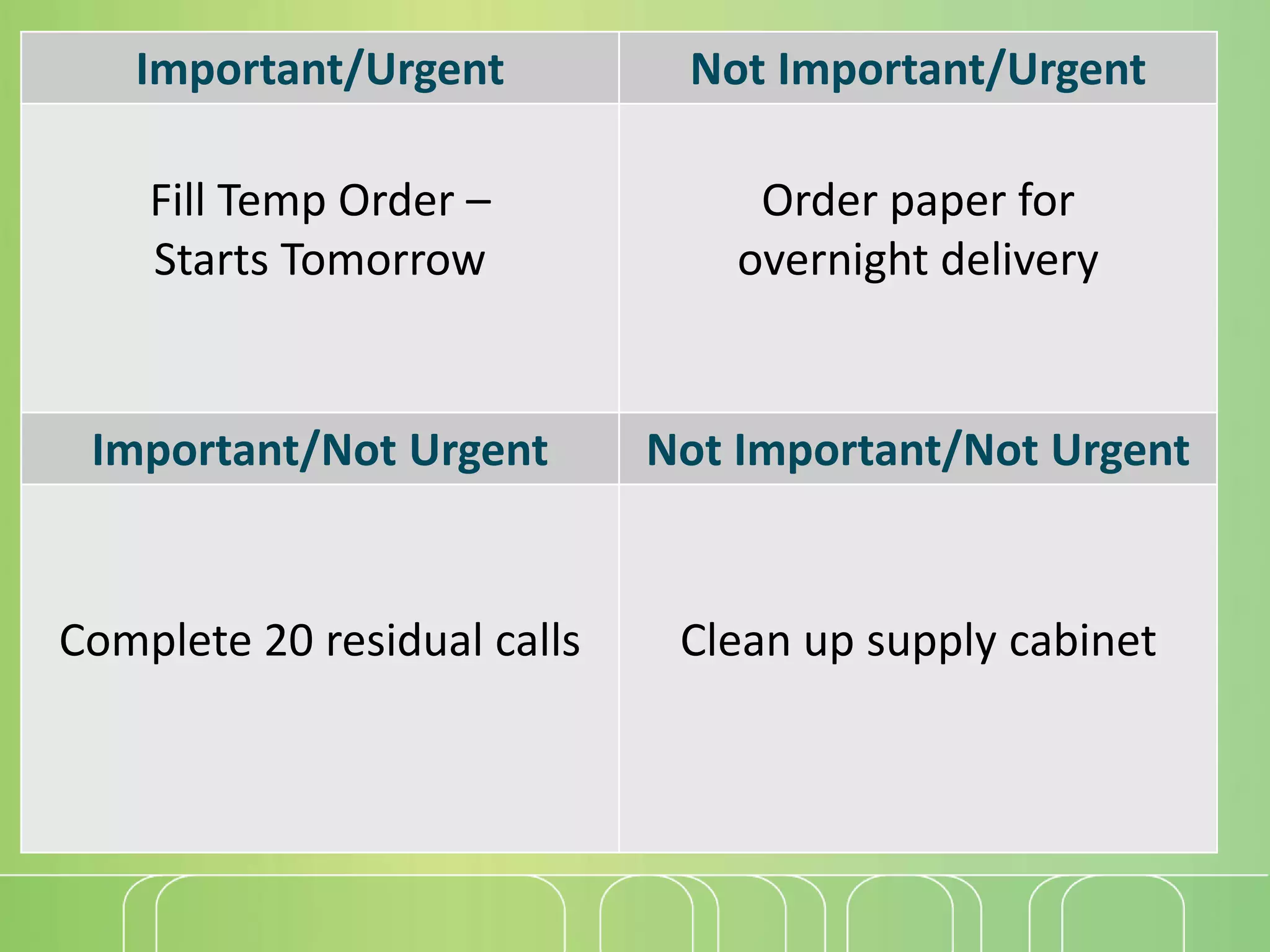 | Important/Urgent | Not Important/Urgent |
|---|---|
| Fill Temp Order – Starts Tomorrow | Order paper for overnight delivery |
| **Important/Not Urgent** | **Not Important/Not Urgent** |
| Complete 20 residual calls | Clean up supply cabinet |